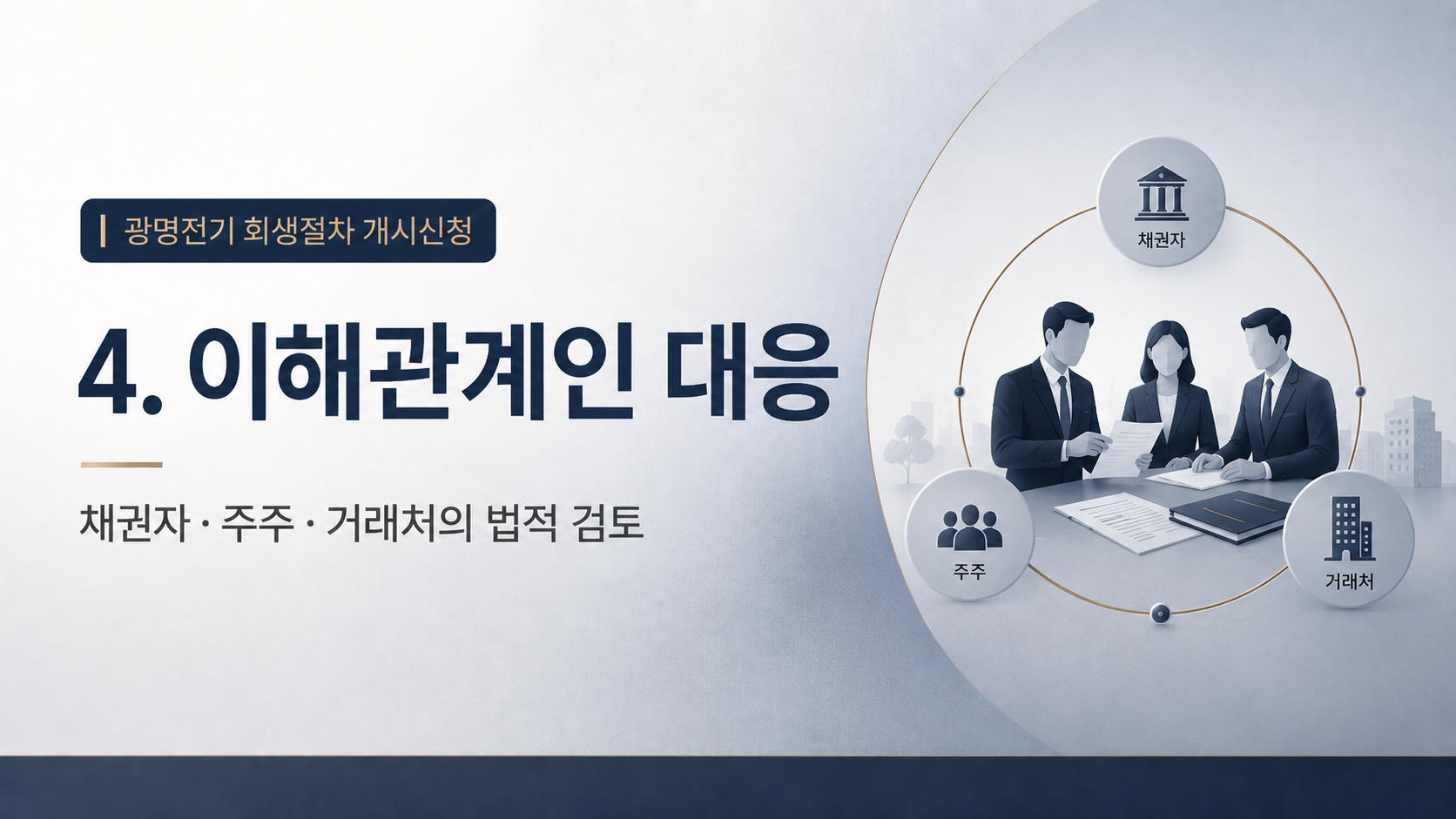 광명전기 회생절차 개시신청

4. 이해관계인 대응

채권자 · 주주 · 거래처의 법적 검토

채권자

주주

거래처